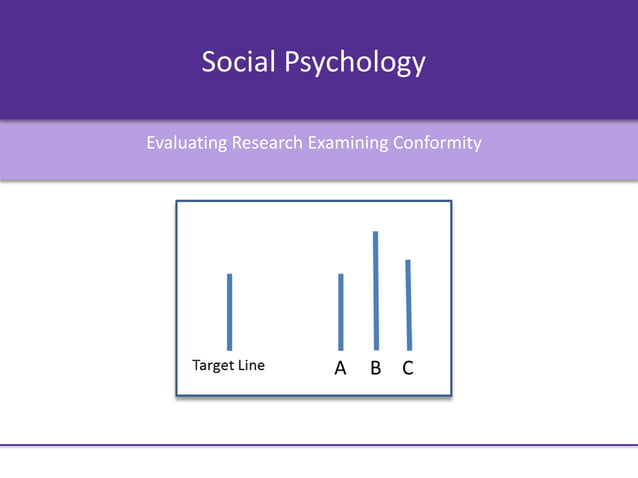 Social Psychology

Evaluating Research Examining Conformity

Target Line

A B C